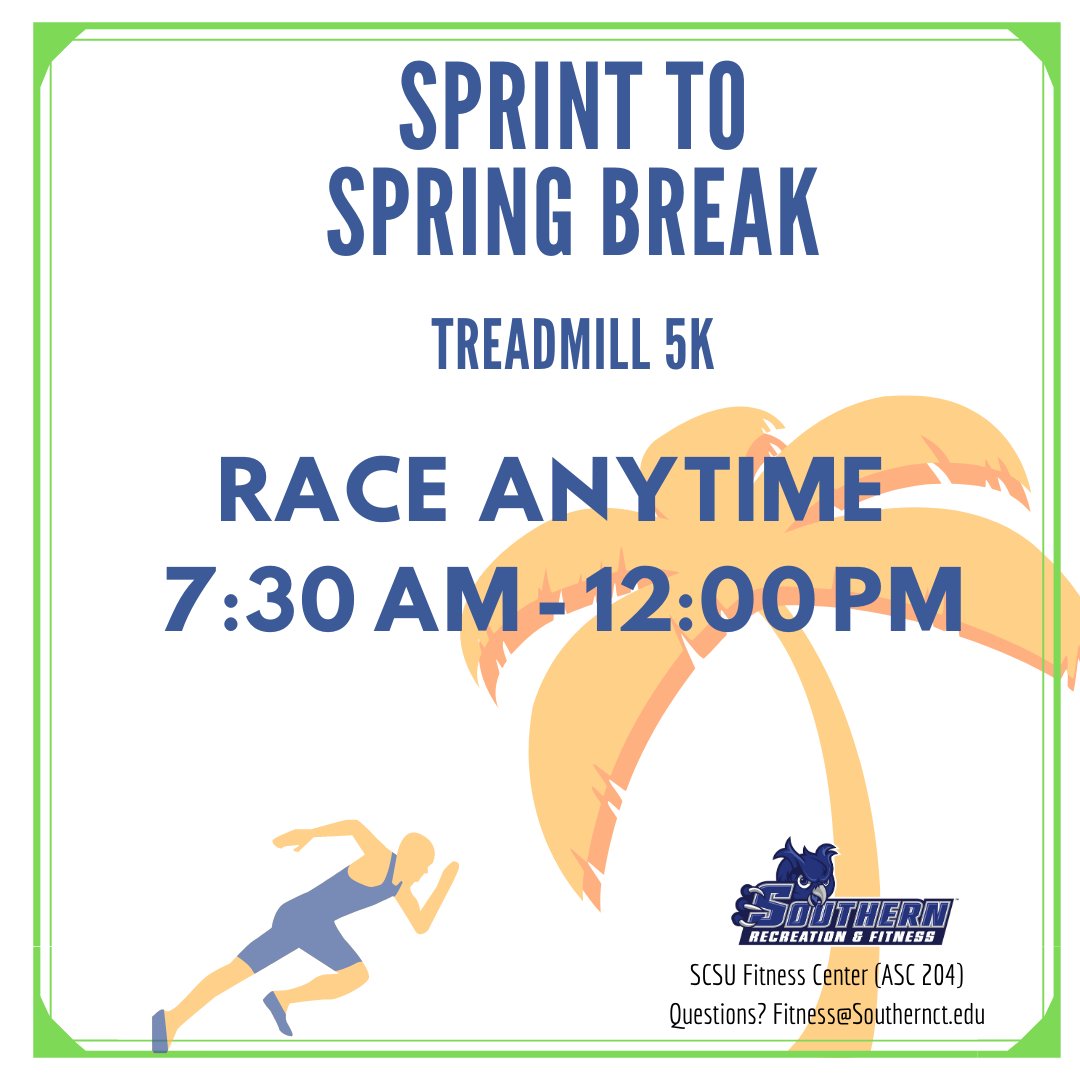 SPRINT TO SPRING BREAK

TREADMILL 5K

RACE ANYTIME
7:30 AM - 12:00 PM

SOUTHERN
RECREATION & FITNESS

SCSU Fitness Center (ASC 204)
Questions? Fitness@Southernct.edu